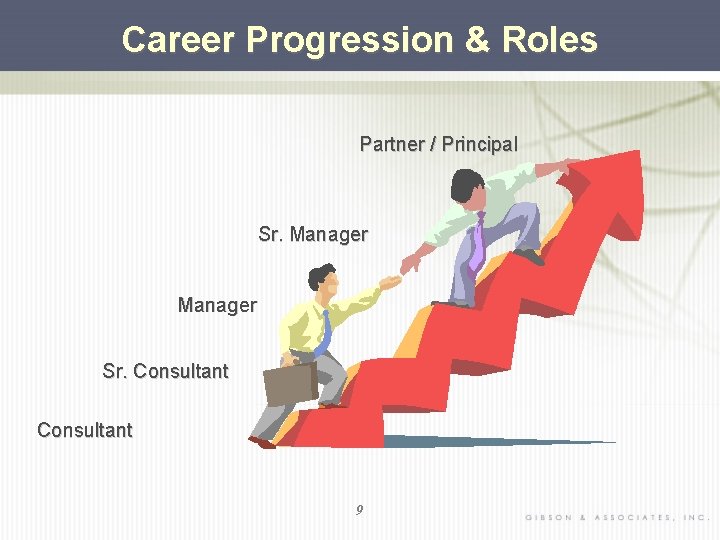 Career Progression & Roles

Partner / Principal

Sr. Manager

Manager

Sr. Consultant

Consultant

9

GIBSON & ASSOCIATES, INC.